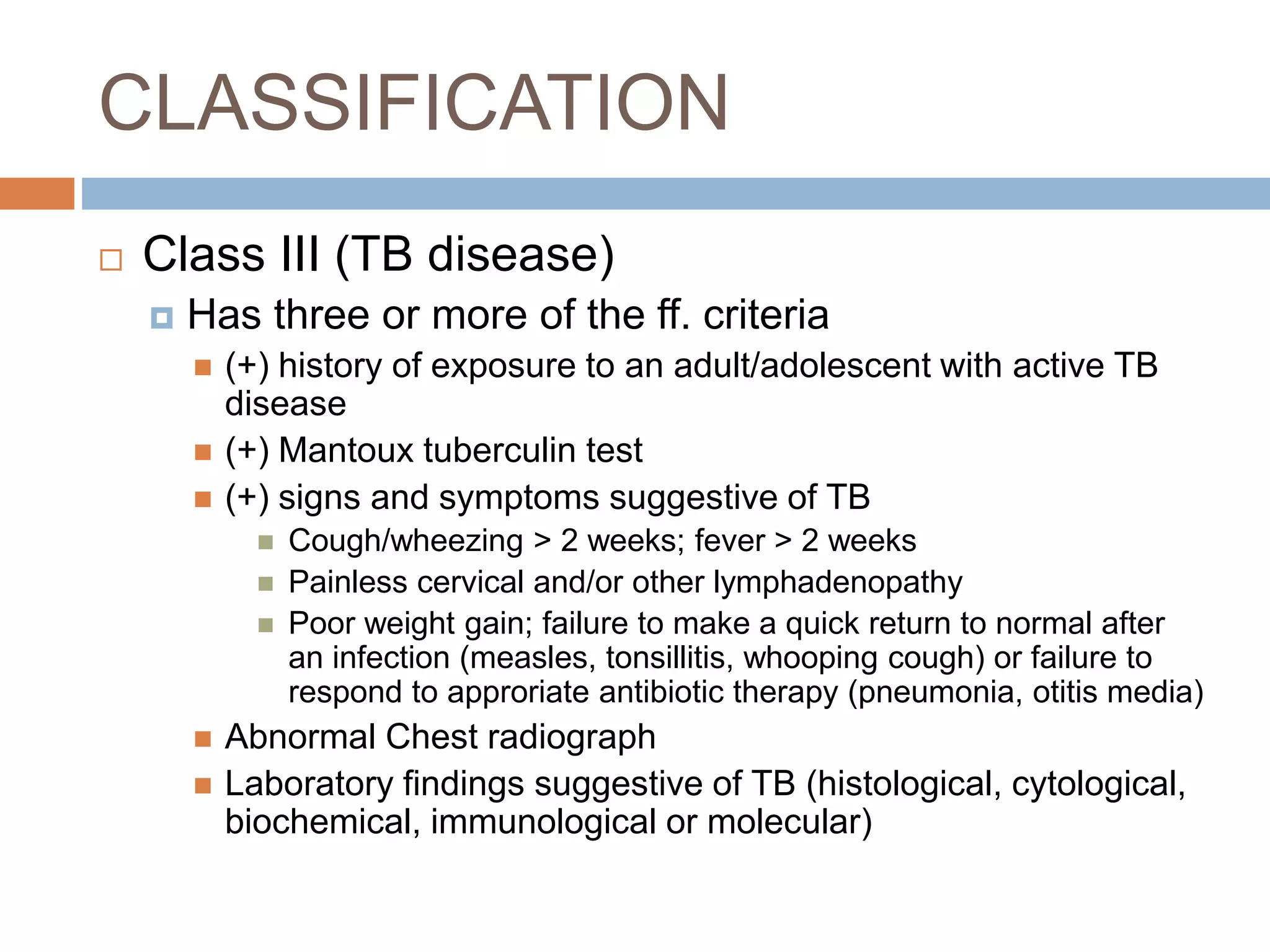 CLASSIFICATION

Class III (TB disease)

Has three or more of the ff. criteria

(+) history of exposure to an adult/adolescent with active TB disease

(+) Mantoux tuberculin test

(+) signs and symptoms suggestive of TB

Cough/wheezing > 2 weeks; fever > 2 weeks

Painless cervical and/or other lymphadenopathy

Poor weight gain; failure to make a quick return to normal after an infection (measles, tonsillitis, whooping cough) or failure to respond to approriate antibiotic therapy (pneumonia, otitis media)

Abnormal Chest radiograph

Laboratory findings suggestive of TB (histological, cytological, biochemical, immunological or molecular)